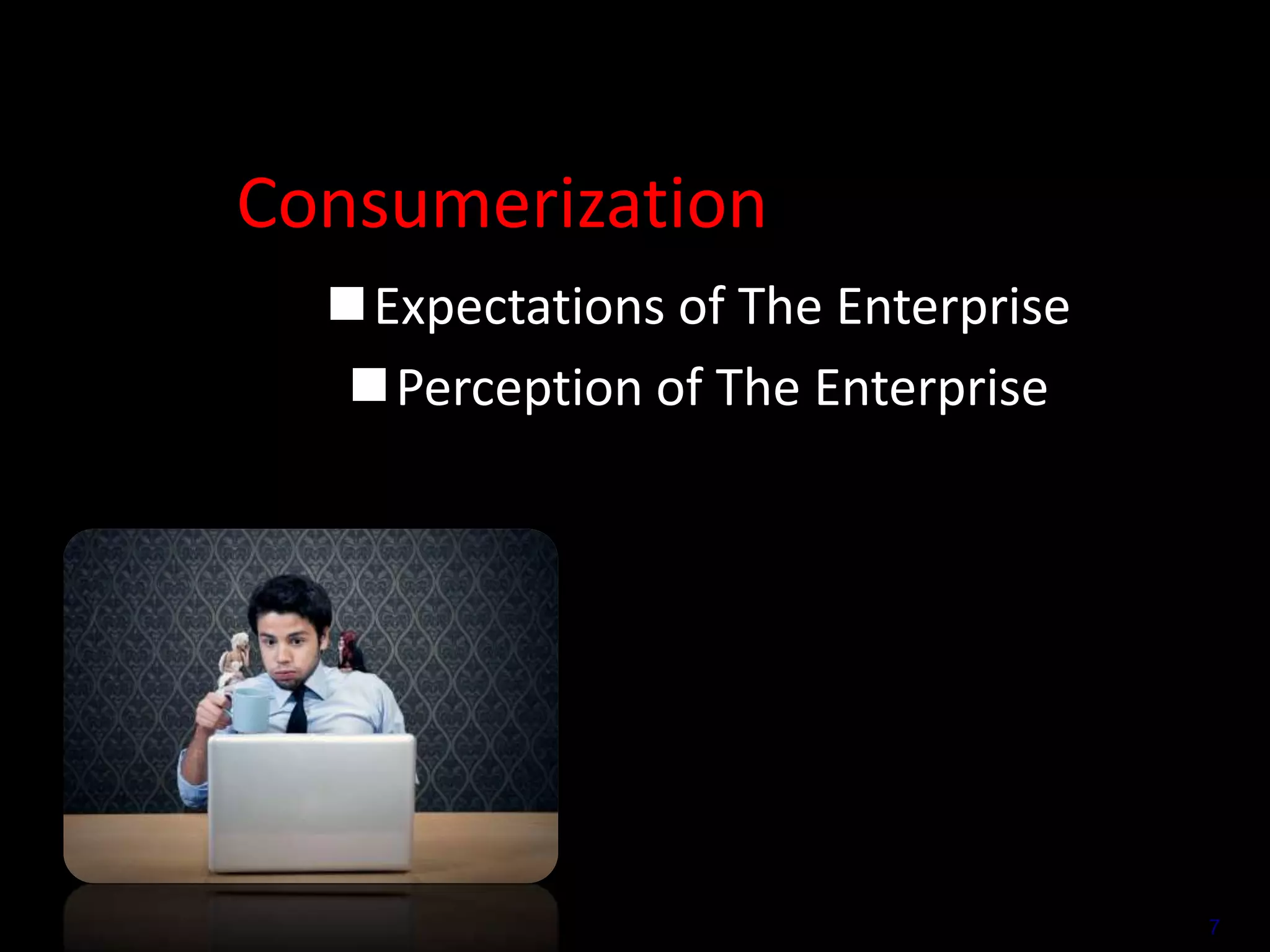 Consumerization

■ Expectations of The Enterprise

■ Perception of The Enterprise

7